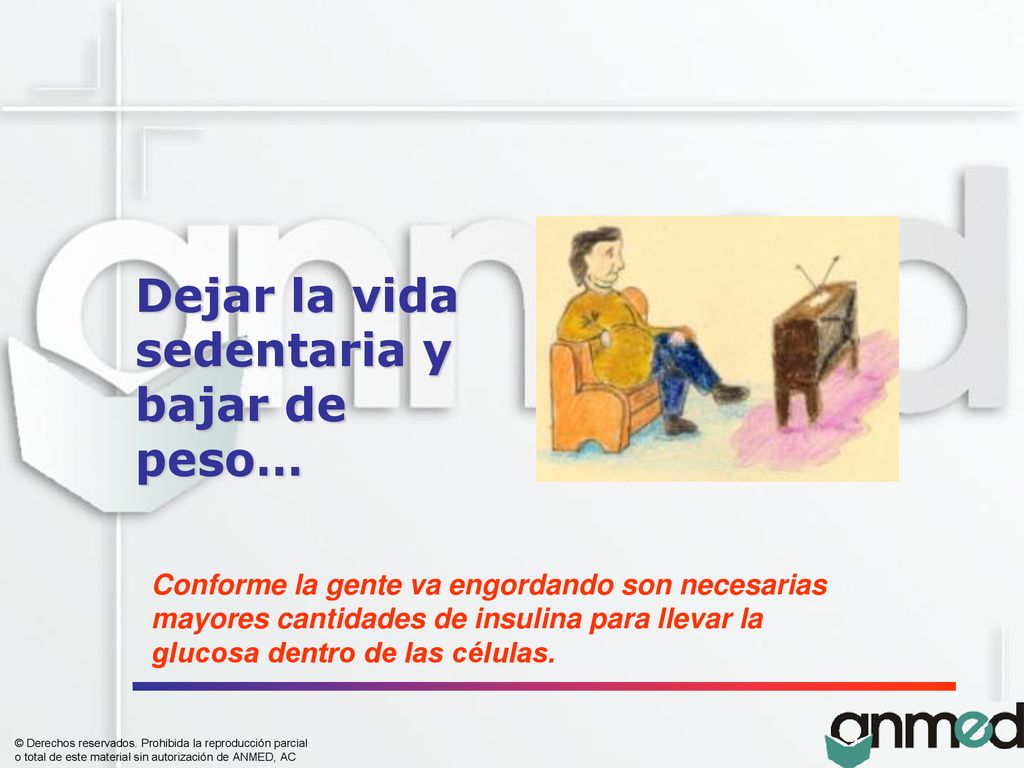 Dejar la vida sedentaria y bajar de peso…

Conforme la gente va engordando son necesarias mayores cantidades de insulina para llevar la glucosa dentro de las células.

© Derechos reservados. Prohibida la reproducción parcial o total de este material sin autorización de ANMED, AC

anmed